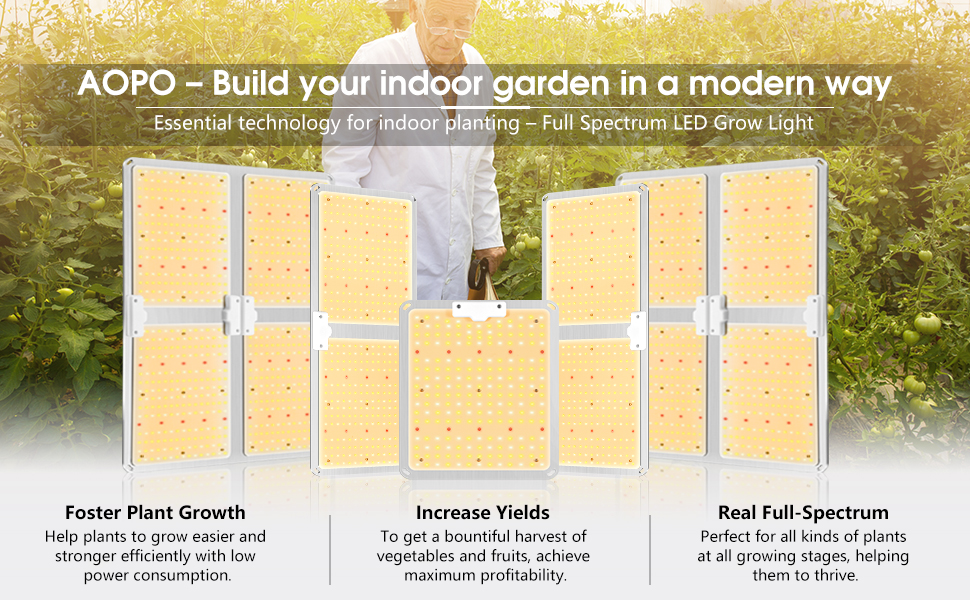 AOPO – Build your indoor garden in a modern way

Essential technology for indoor planting – Full Spectrum LED Grow Light

Foster Plant Growth
Help plants to grow easier and stronger efficiently with low power consumption.

Increase Yields
To get a bountiful harvest of vegetables and fruits, achieve maximum profitability.

Real Full-Spectrum
Perfect for all kinds of plants at all growing stages, helping them to thrive.